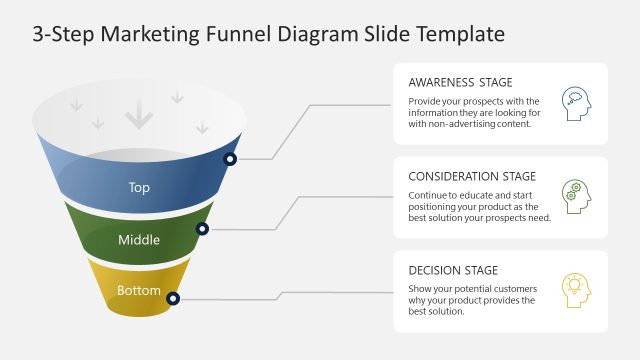 3-Step Marketing Funnel Diagram Slide Template

Top

Middle

Bottom

AWARENESS STAGE

Provide your prospects with the information they are looking for with non-advertising content.

CONSIDERATION STAGE

Continue to educate and start positioning your product as the best solution your prospects need.

DECISION STAGE

Show your potential customers why your product provides the best solution.